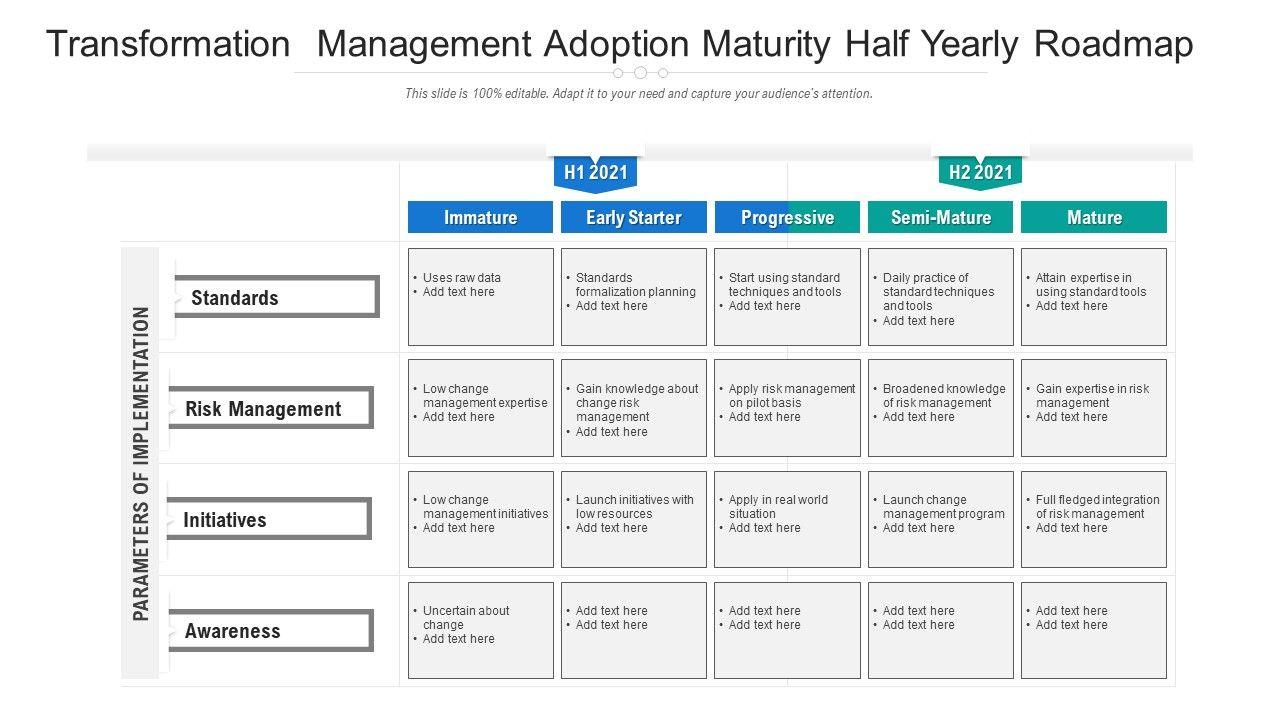 Transformation Management Adoption Maturity Half Yearly Roadmap

This slide is 100% editable. Adapt it to your need and capture your audience's attention.

H1 2021

H2 2021

PARAMETERS OF IMPLEMENTATION

| | Immature | Early Starter | Progressive | Semi-Mature | Mature |
|---|---|---|---|---|---|
| Standards | • Uses raw data • Add text here | • Standards formalization planning • Add text here | • Start using standard techniques and tools • Add text here | • Daily practice of standard techniques and tools • Add text here | • Attain expertise in using standard tools • Add text here |
| Risk Management | • Low change management expertise • Add text here | • Gain knowledge about change risk management • Add text here | • Apply risk management on pilot basis • Add text here | • Broadened knowledge of risk management • Add text here | • Gain expertise in risk management • Add text here |
| Initiatives | • Low change management initiatives • Add text here | • Launch initiatives with low resources • Add text here | • Apply in real world situation • Add text here | • Launch change management program • Add text here | • Full fledged integration of risk management • Add text here |
| Awareness | • Uncertain about change • Add text here | • Add text here • Add text here | • Add text here • Add text here | • Add text here • Add text here | • Add text here • Add text here |